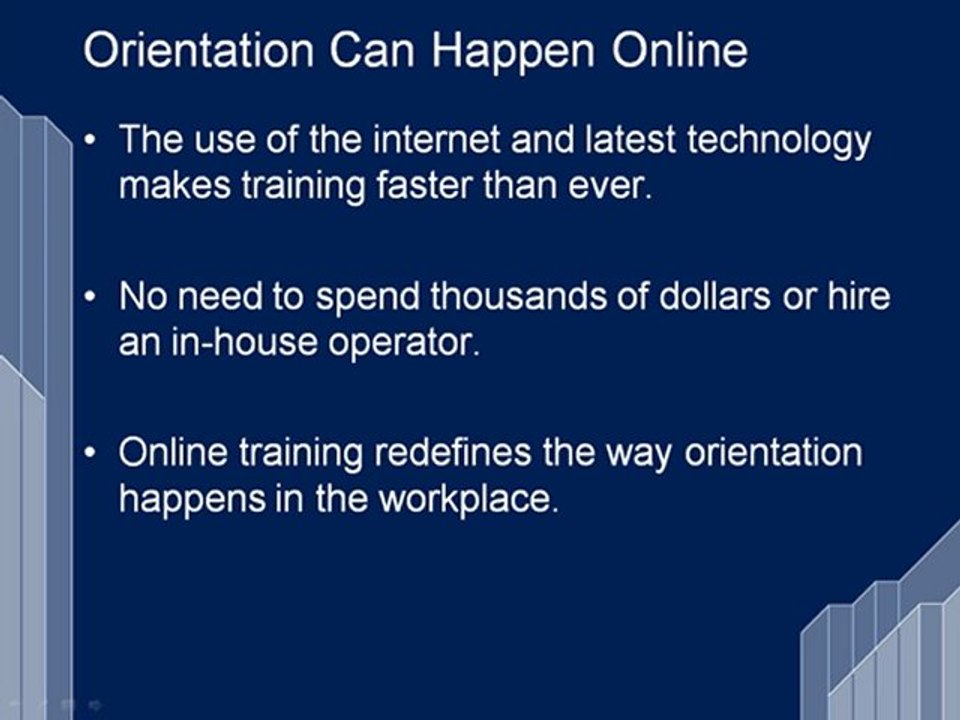 Orientation Can Happen Online

• The use of the internet and latest technology makes training faster than ever.

• No need to spend thousands of dollars or hire an in-house operator.

• Online training redefines the way orientation happens in the workplace.